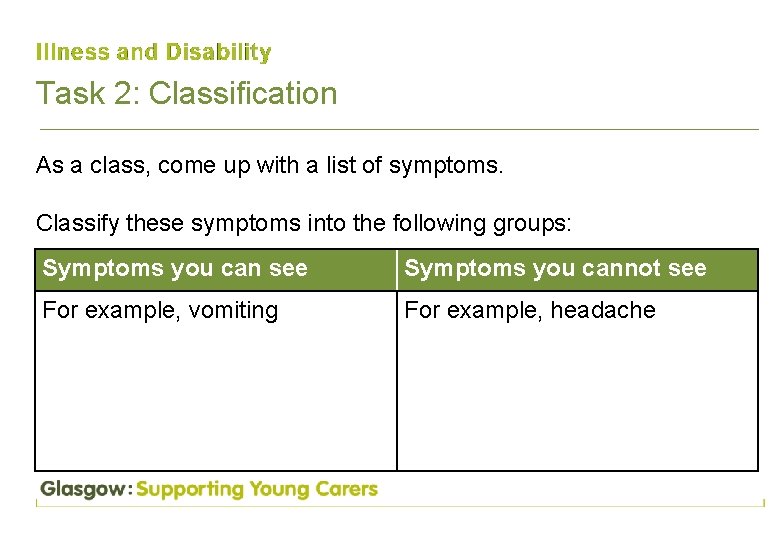 Illness and Disability

Task 2: Classification

As a class, come up with a list of symptoms.

Classify these symptoms into the following groups:

| Symptoms you can see | Symptoms you cannot see |
|---|---|
| For example, vomiting | For example, headache |

Glasgow: Supporting Young Carers